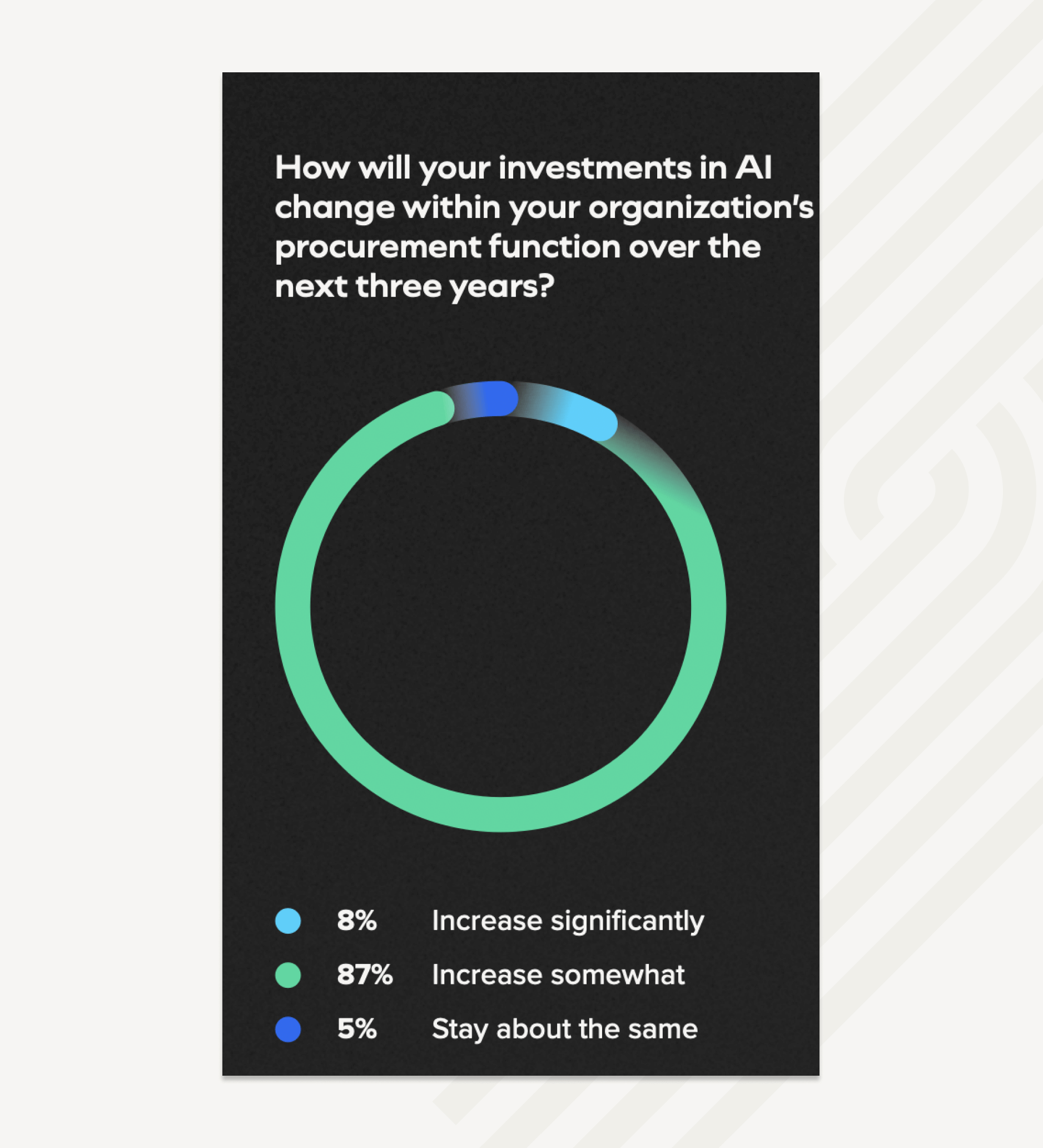 How will your investments in AI change within your organization's procurement function over the next three years?

8% Increase significantly
87% Increase somewhat
5% Stay about the same